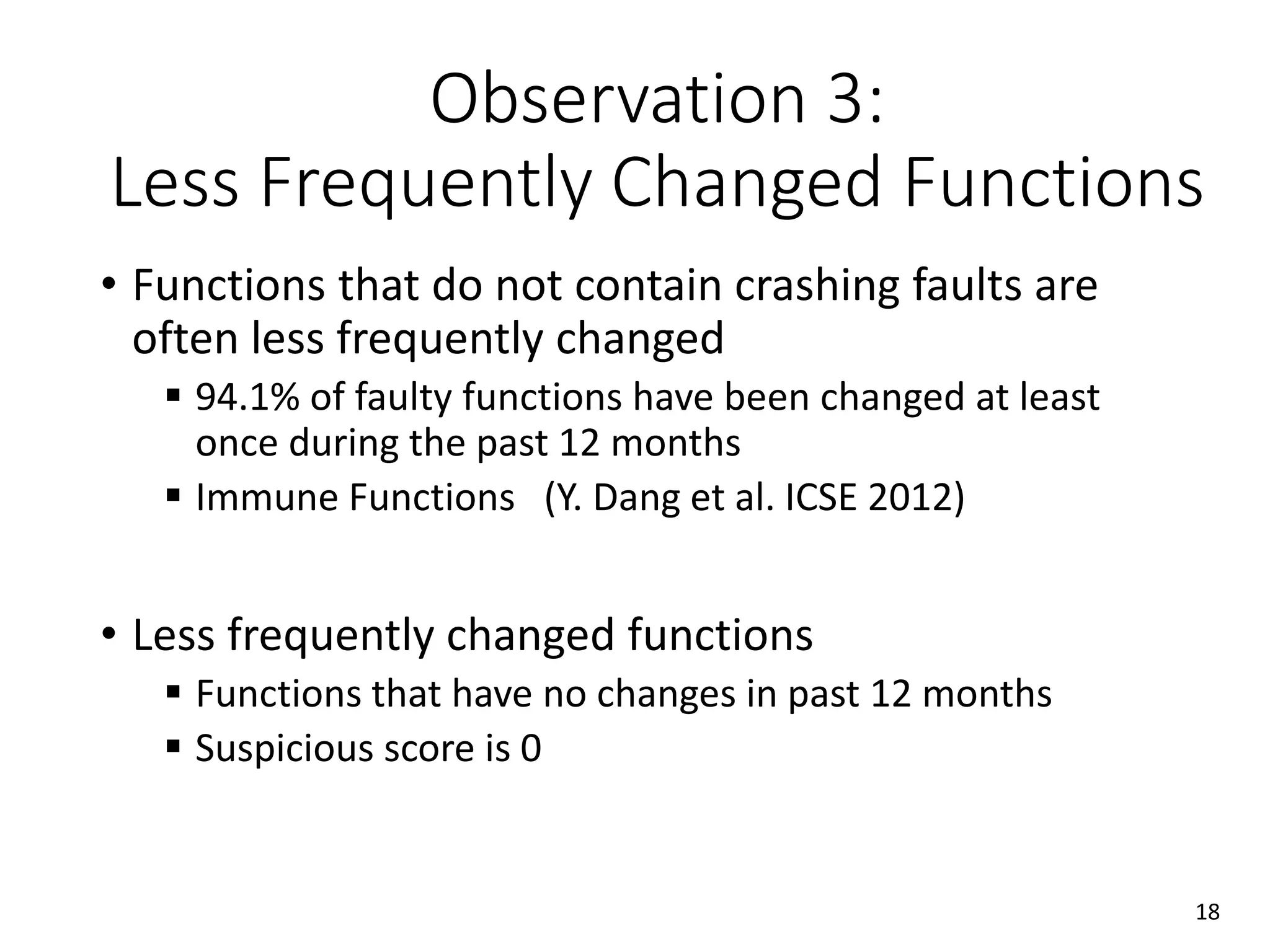 Observation 3:
Less Frequently Changed Functions

• Functions that do not contain crashing faults are often less frequently changed
  ▪ 94.1% of faulty functions have been changed at least once during the past 12 months
  ▪ Immune Functions (Y. Dang et al. ICSE 2012)

• Less frequently changed functions
  ▪ Functions that have no changes in past 12 months
  ▪ Suspicious score is 0

18